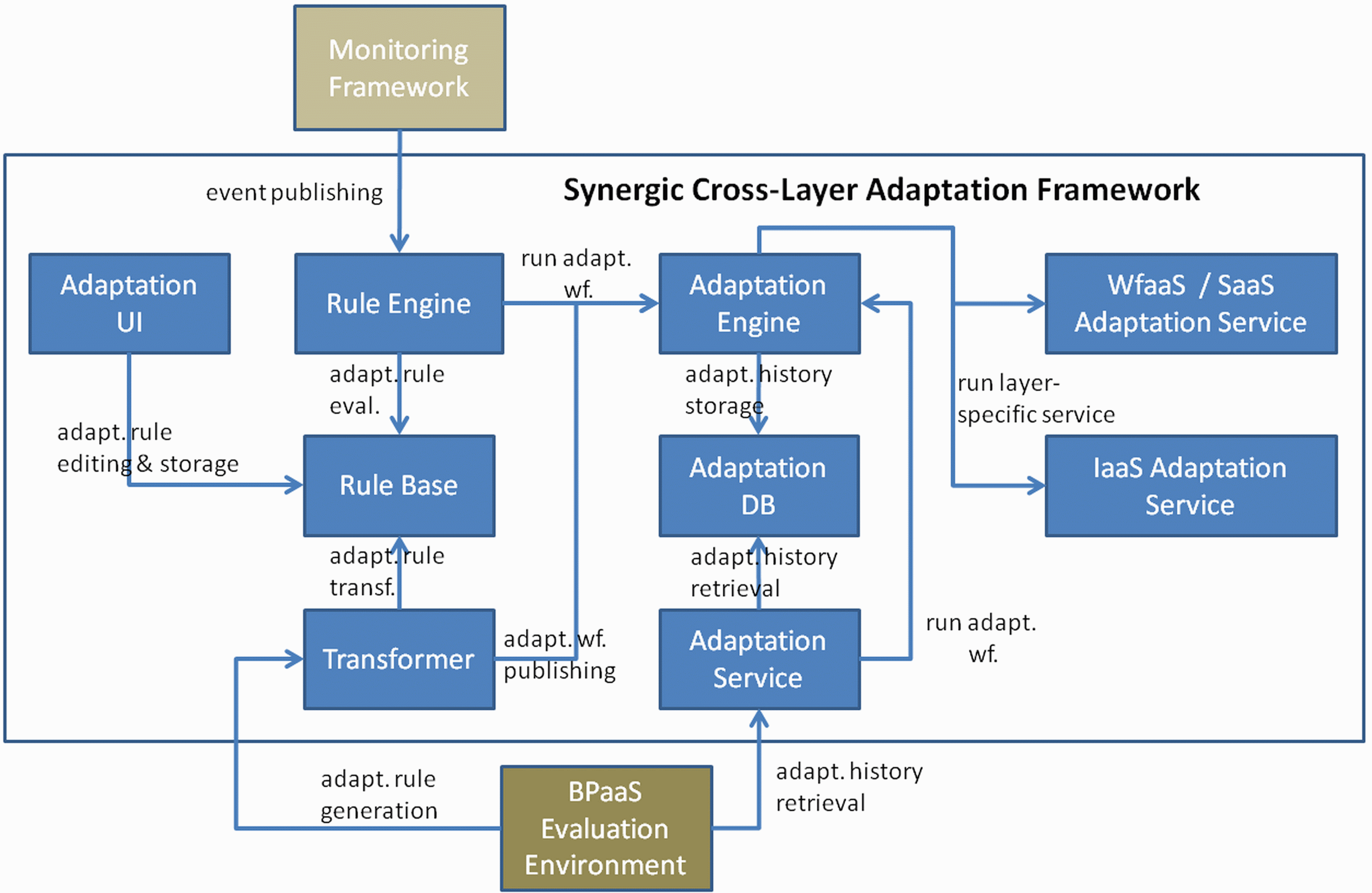 Monitoring Framework

event publishing

Synergic Cross-Layer Adaptation Framework

Adaptation UI

Rule Engine

run adapt. wf.

Adaptation Engine

WfaaS / SaaS Adaptation Service

adapt. rule eval.

adapt. history storage

run layer-specific service

adapt. rule editing & storage

Rule Base

Adaptation DB

IaaS Adaptation Service

adapt. rule transf.

adapt. history retrieval

Transformer

adapt. wf. publishing

Adaptation Service

run adapt. wf.

adapt. rule generation

BPaaS Evaluation Environment

adapt. history retrieval